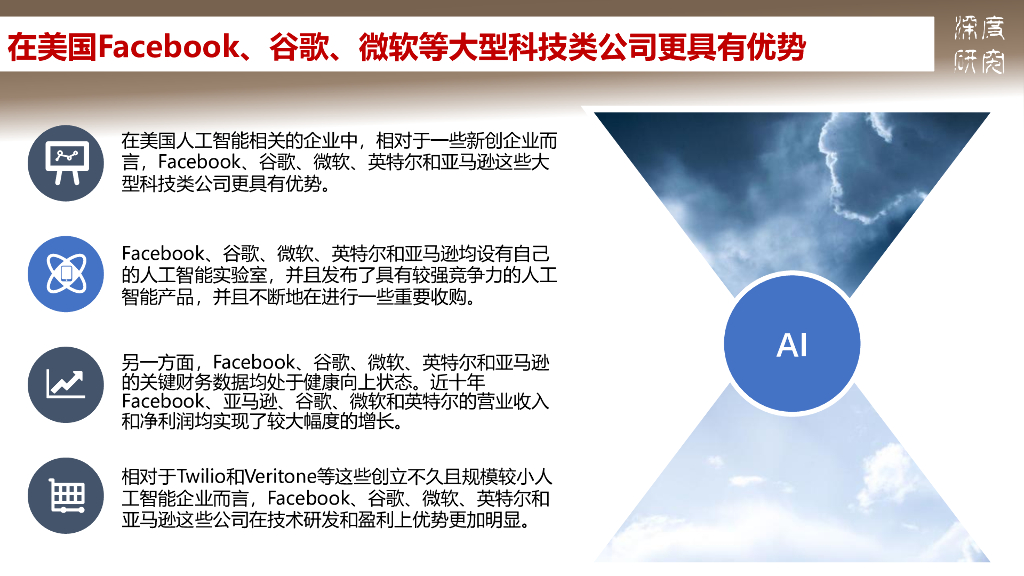 在美国Facebook、谷歌、微软等大型科技类公司更具有优势

深度研究

在美国人工智能相关的企业中，相对于一些新创企业而言，Facebook、谷歌、微软、英特尔和亚马逊这些大型科技类公司更具有优势。

Facebook、谷歌、微软、英特尔和亚马逊均设有自己的人工智能实验室，并且发布了具有较强竞争力的人工智能产品，并且不断地在进行一些重要收购。

另一方面，Facebook、谷歌、微软、英特尔和亚马逊的关键财务数据均处于健康向上状态。近十年Facebook、亚马逊、谷歌、微软和英特尔的营业收入和净利润均实现了较大幅度的增长。

相对于Twilio和Veritone等这些创立不久且规模较小人工智能企业而言，Facebook、谷歌、微软、英特尔和亚马逊这些公司在技术研发和盈利上优势更加明显。

AI